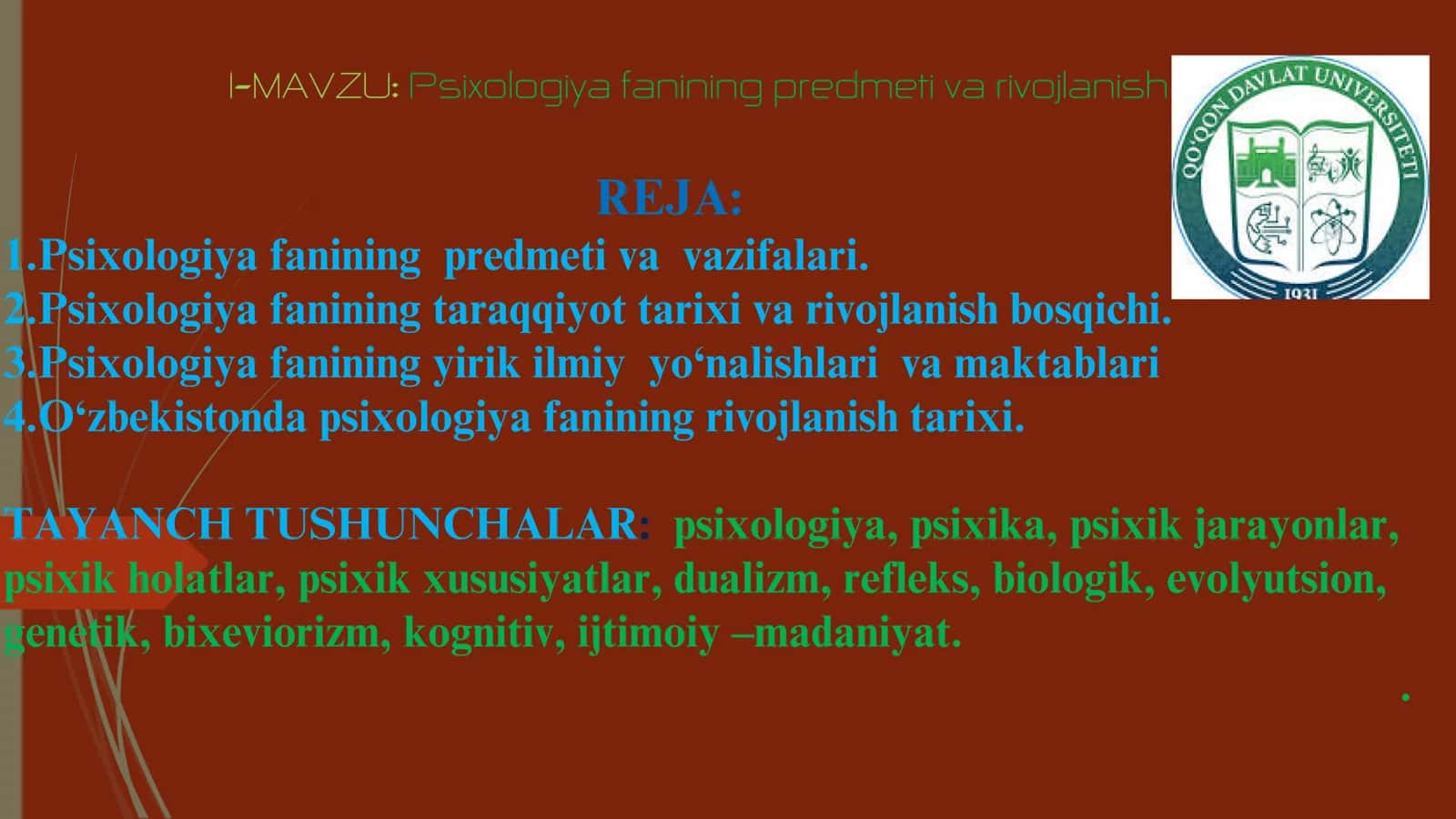 I-MAVZU: Psixologiya fanining predmeti va rivojlanish

QO'QON DAVLAT UNIVERSITETI
1931

REJA:
1.Psixologiya fanining predmeti va vazifalari.
2.Psixologiya fanining taraqqiyot tarixi va rivojlanish bosqichi.
3.Psixologiya fanining yirik ilmiy yo‘nalishlari va maktablari
4.O‘zbekistonda psixologiya fanining rivojlanish tarixi.

TAYANCH TUSHUNCHALAR: psixologiya, psixika, psixik jarayonlar, psixik holatlar, psixik xususiyatlar, dualizm, refleks, biologik, evolyutsion, genetik, bixeviorizm, kognitiv, ijtimoiy –madaniyat.

.